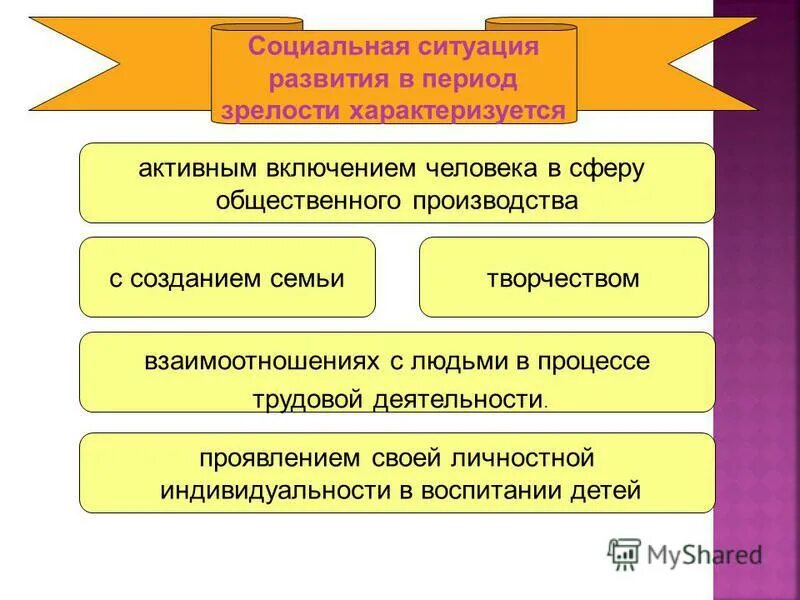 Социальная ситуация развития в период зрелости характеризуется

активным включением человека в сферу общественного производства

с созданием семьи

творчеством

взаимоотношениях с людьми в процессе трудовой деятельности.

проявлением своей личностной индивидуальности в воспитании детей

MyShared